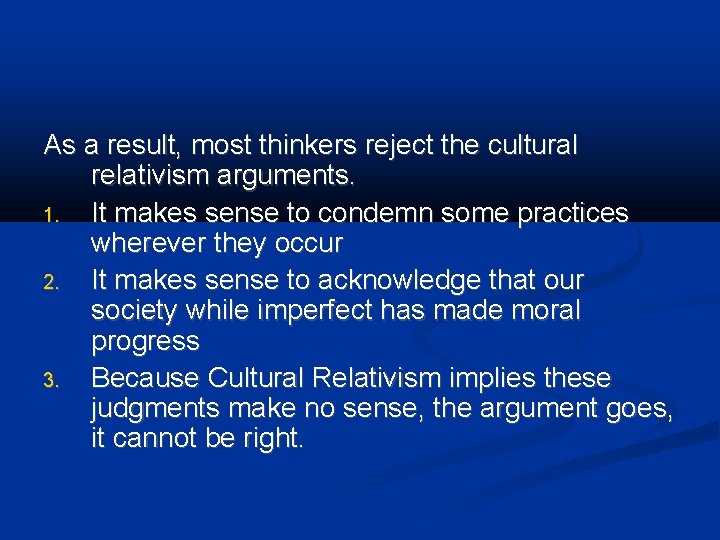 As a result, most thinkers reject the cultural relativism arguments.

1. It makes sense to condemn some practices wherever they occur
2. It makes sense to acknowledge that our society while imperfect has made moral progress
3. Because Cultural Relativism implies these judgments make no sense, the argument goes, it cannot be right.